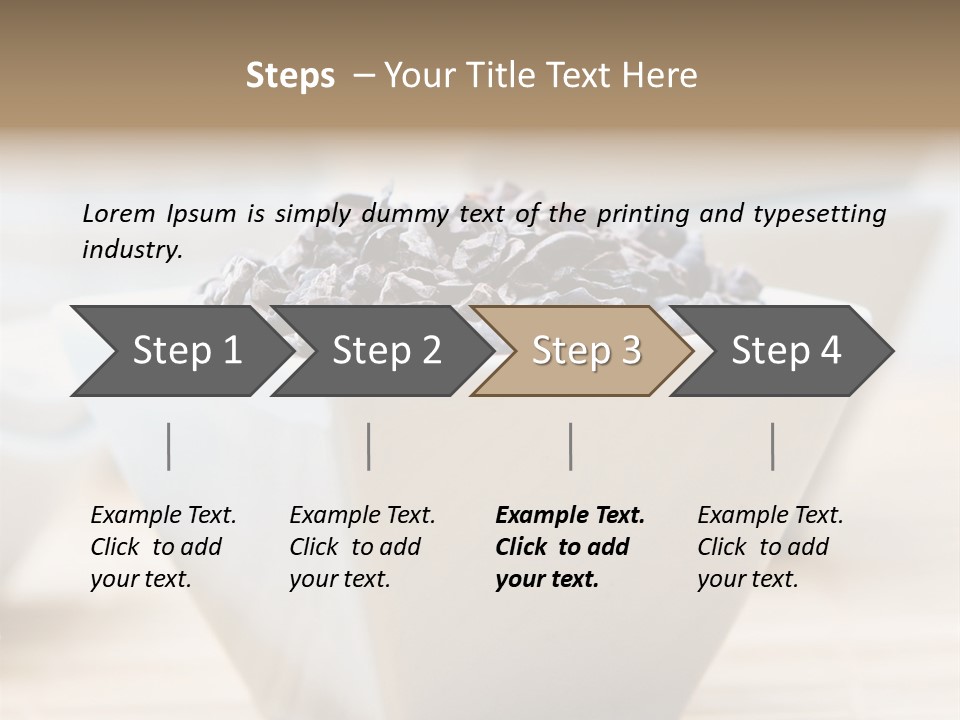 Steps – Your Title Text Here

Lorem Ipsum is simply dummy text of the printing and typesetting industry.

Step 1

Step 2

Step 3

Step 4

Example Text. Click to add your text.

Example Text. Click to add your text.

Example Text. Click to add your text.

Example Text. Click to add your text.